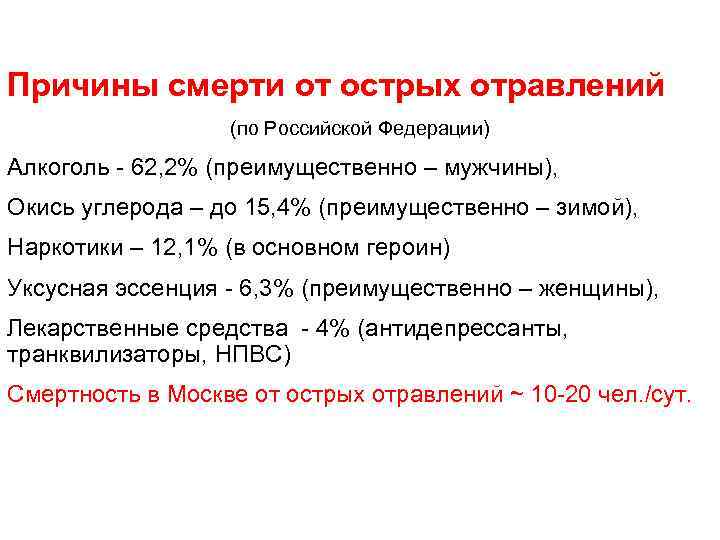 Причины смерти от острых отравлений

(по Российской Федерации)

Алкоголь - 62,2% (преимущественно – мужчины),

Окись углерода – до 15,4% (преимущественно – зимой),

Наркотики – 12,1% (в основном героин)

Уксусная эссенция - 6,3% (преимущественно – женщины),

Лекарственные средства - 4% (антидепрессанты, транквилизаторы, НПВС)

Смертность в Москве от острых отравлений ~ 10-20 чел./сут.